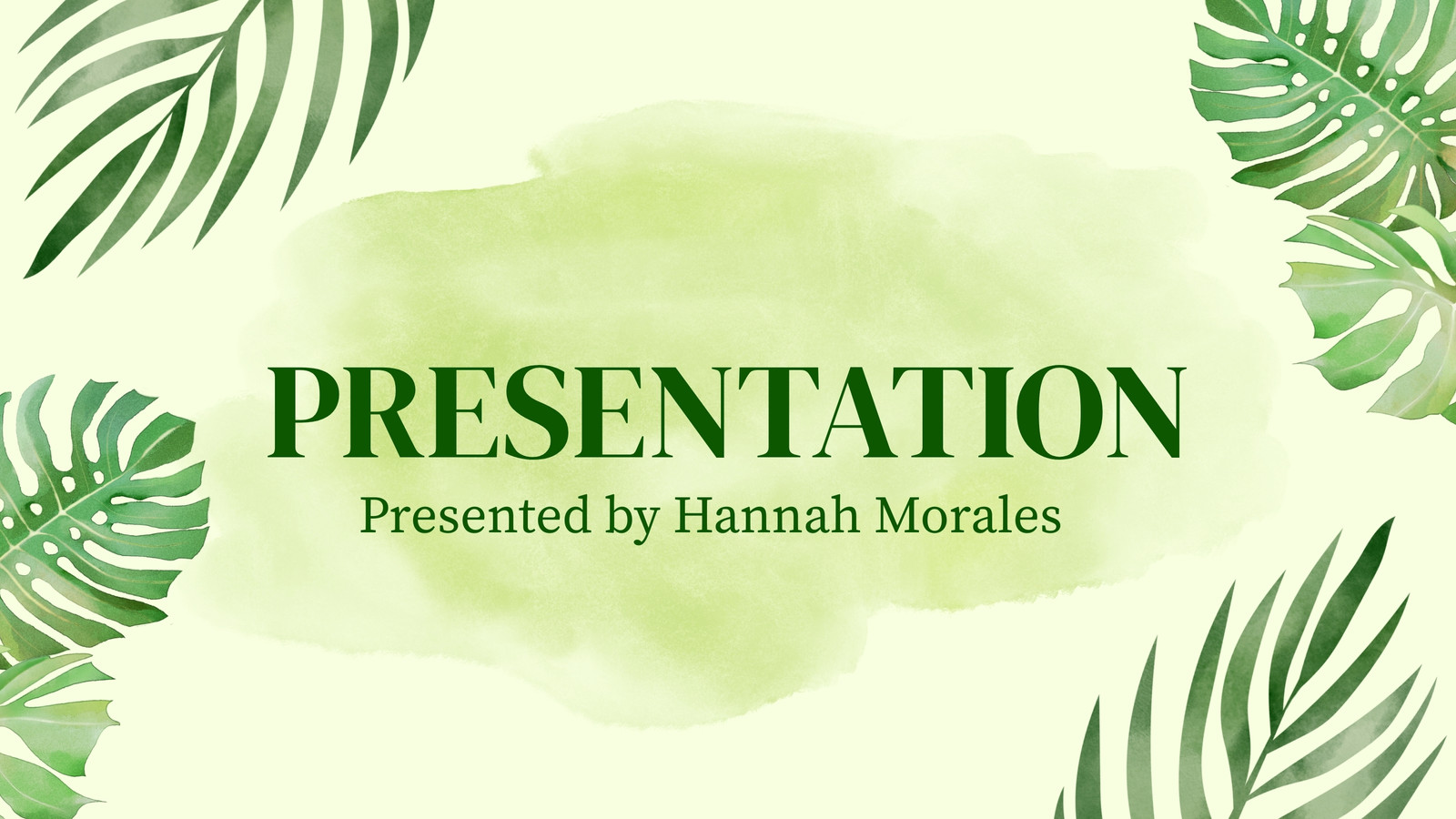 PRESENTATION
Presented by Hannah Morales